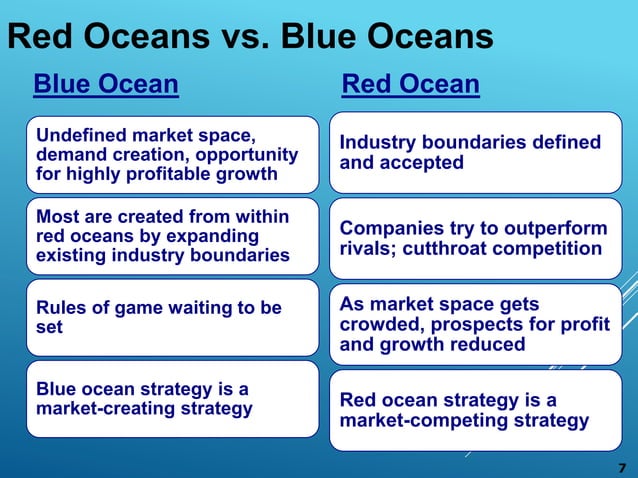 Red Oceans vs. Blue Oceans

Blue Ocean

Undefined market space, demand creation, opportunity for highly profitable growth

Most are created from within red oceans by expanding existing industry boundaries

Rules of game waiting to be set

Blue ocean strategy is a market-creating strategy

Red Ocean

Industry boundaries defined and accepted

Companies try to outperform rivals; cutthroat competition

As market space gets crowded, prospects for profit and growth reduced

Red ocean strategy is a market-competing strategy

7